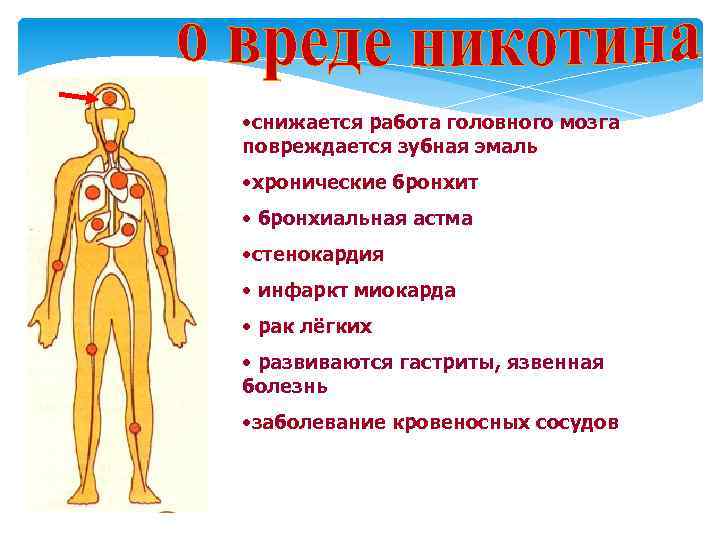 о вреде никотина

•снижается работа головного мозга повреждается зубная эмаль

•хронические бронхит

• бронхиальная астма

•стенокардия

• инфаркт миокарда

• рак лёгких

• развиваются гастриты, язвенная болезнь

•заболевание кровеносных сосудов